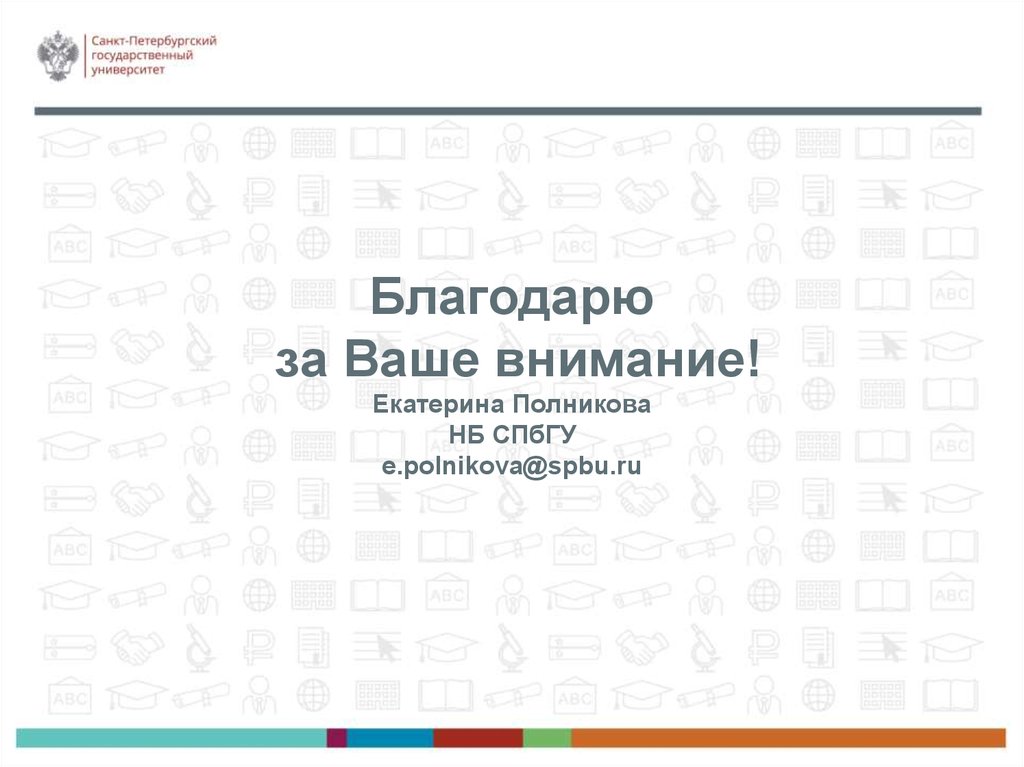 Санкт-Петербургский государственный университет

Благодарю
за Ваше внимание!

Екатерина Полникова
НБ СПбГУ
e.polnikova@spbu.ru